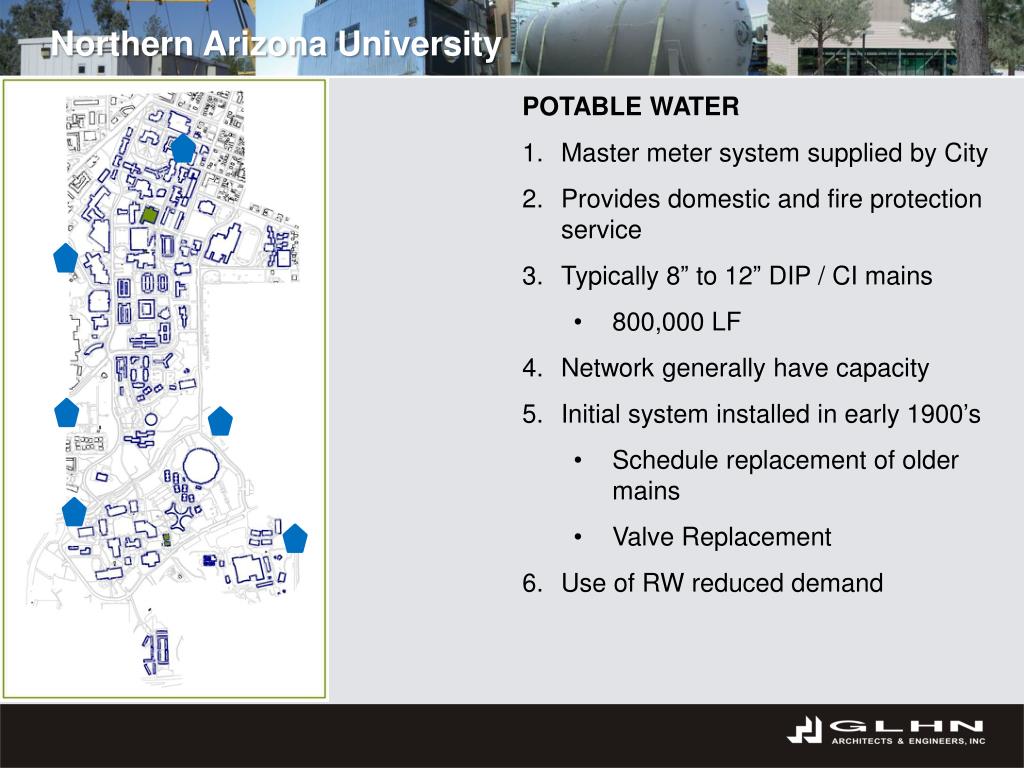 Northern Arizona University

POTABLE WATER

1. Master meter system supplied by City
2. Provides domestic and fire protection service
3. Typically 8” to 12” DIP / CI mains
   • 800,000 LF
4. Network generally have capacity
5. Initial system installed in early 1900’s
   • Schedule replacement of older mains
   • Valve Replacement
6. Use of RW reduced demand

GLHN
ARCHITECTS & ENGINEERS, INC